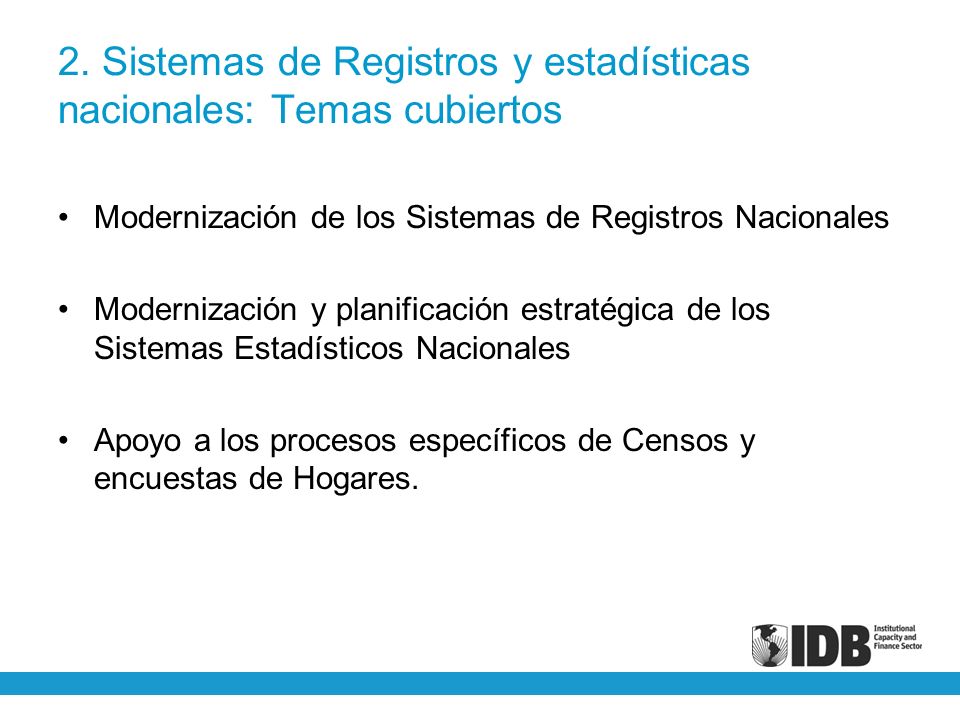 2. Sistemas de Registros y estadísticas nacionales: Temas cubiertos

• Modernización de los Sistemas de Registros Nacionales

• Modernización y planificación estratégica de los Sistemas Estadísticos Nacionales

• Apoyo a los procesos específicos de Censos y encuestas de Hogares.

IDB Institutional Capacity and Finance Sector